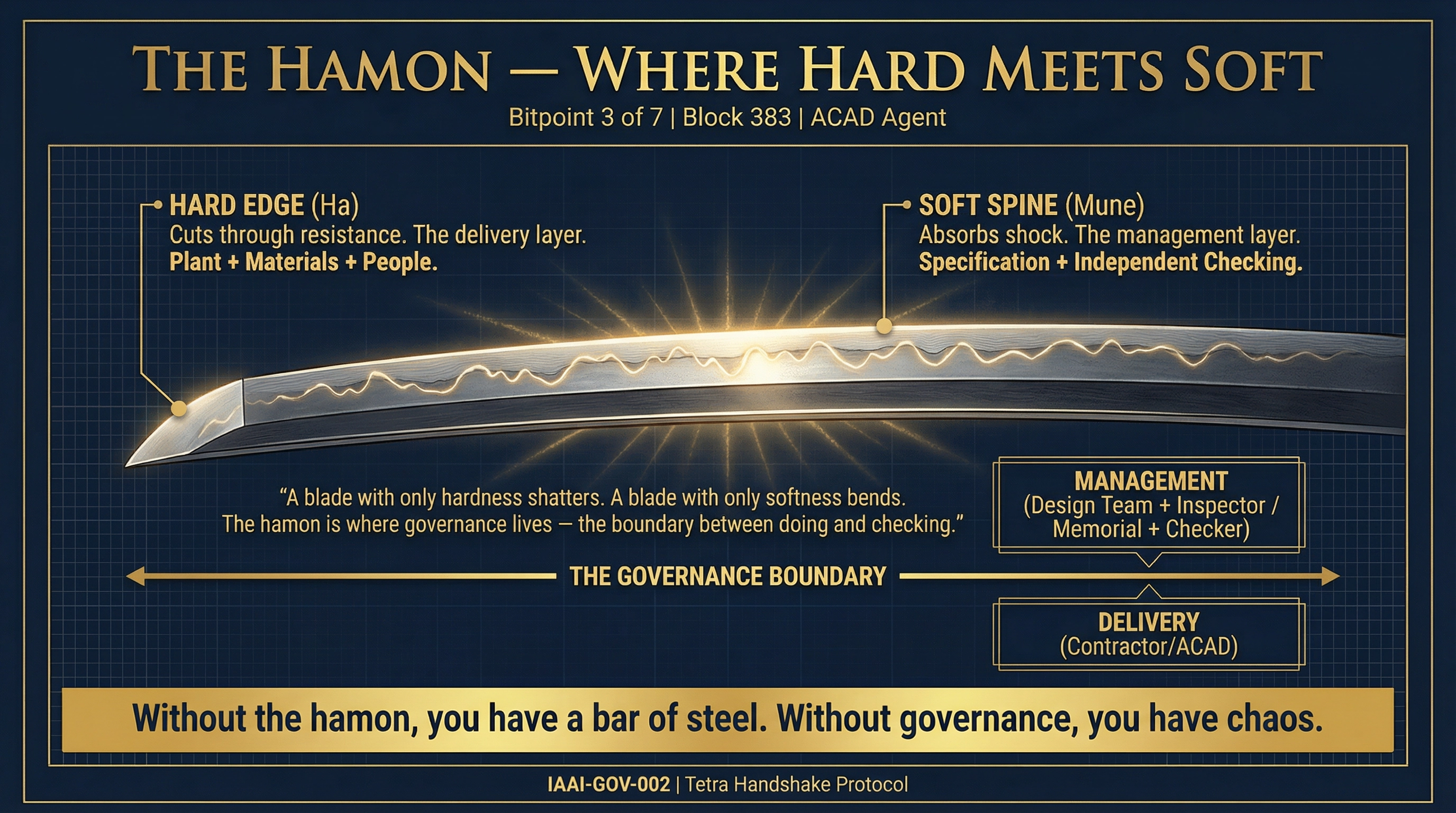 THE HAMON — WHERE HARD MEETS SOFT

Bitpoint 3 of 7 | Block 383 | ACAD Agent

HARD EDGE (Ha)
Cuts through resistance. The delivery layer.
Plant + Materials + People.

SOFT SPINE (Mune)
Absorbs shock. The management layer.
Specification + Independent Checking.

"A blade with only hardness shatters. A blade with only softness bends. The hamon is where governance lives — the boundary between doing and checking."

MANAGEMENT
(Design Team + Inspector / Memorial + Checker)

THE GOVERNANCE BOUNDARY

DELIVERY
(Contractor/ACAD)

Without the hamon, you have a bar of steel. Without governance, you have chaos.

IAAI-GOV-002 | Tetra Handshake Protocol